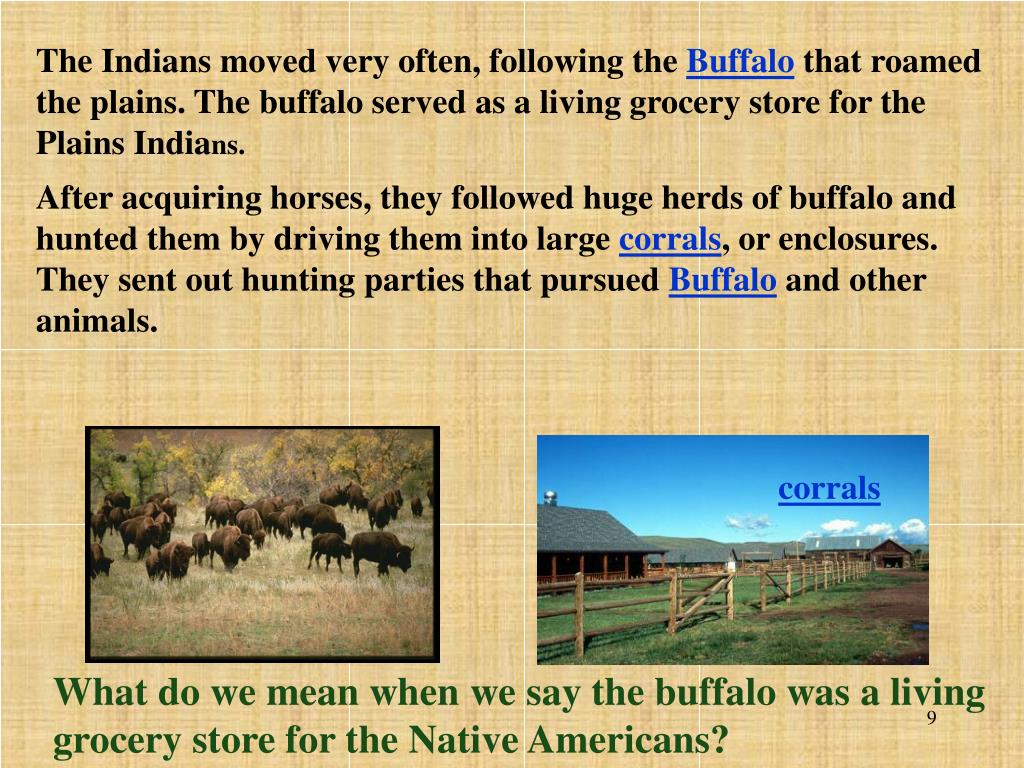 The Indians moved very often, following the Buffalo that roamed the plains. The buffalo served as a living grocery store for the Plains Indians.

After acquiring horses, they followed huge herds of buffalo and hunted them by driving them into large corrals, or enclosures. They sent out hunting parties that pursued Buffalo and other animals.

corrals

What do we mean when we say the buffalo was a living grocery store for the Native Americans?

9